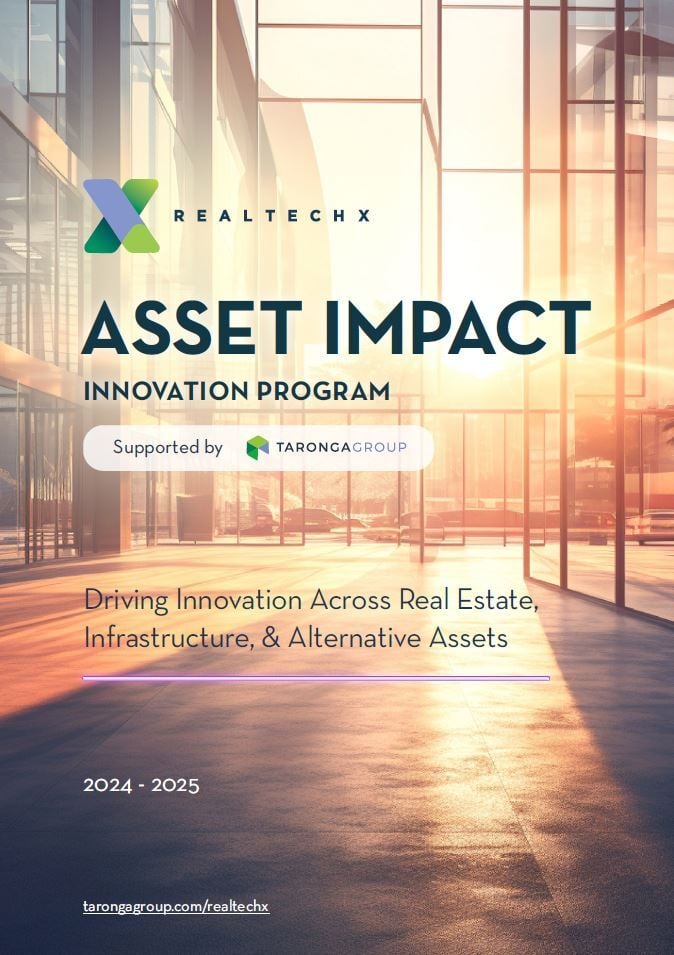 REALTECHX

ASSET IMPACT

INNOVATION PROGRAM

Supported by TARONGAGROUP

Driving Innovation Across Real Estate, Infrastructure, & Alternative Assets

2024 - 2025

tarongagroup.com/realtechx